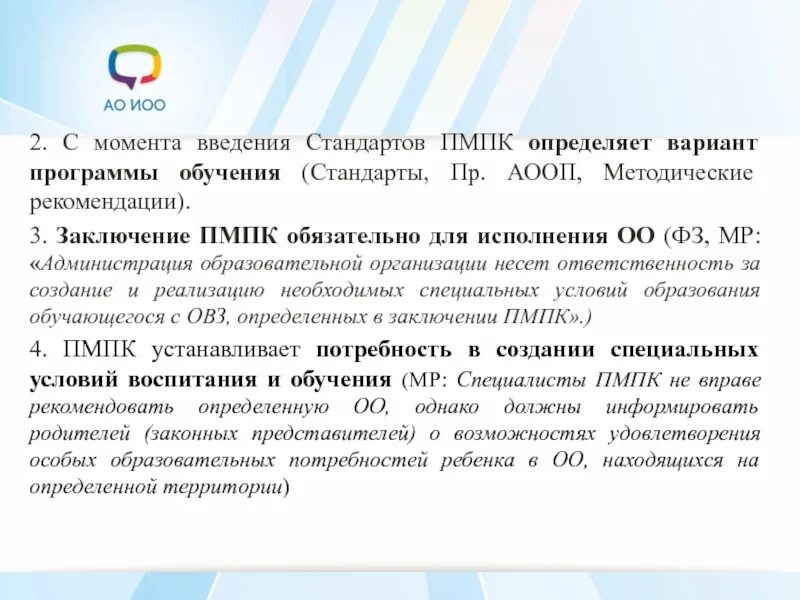 АО ИОО

2. С момента введения Стандартов ПМПК определяет вариант программы обучения (Стандарты, Пр. АООП, Методические рекомендации).

3. Заключение ПМПК обязательно для исполнения ОО (ФЗ, МР: «Администрация образовательной организации несет ответственность за создание и реализацию необходимых специальных условий образования обучающегося с ОВЗ, определенных в заключении ПМПК».)

4. ПМПК устанавливает потребность в создании специальных условий воспитания и обучения (МР: Специалисты ПМПК не вправе рекомендовать определенную ОО, однако должны информировать родителей (законных представителей) о возможностях удовлетворения особых образовательных потребностей ребенка в ОО, находящихся на определенной территории)